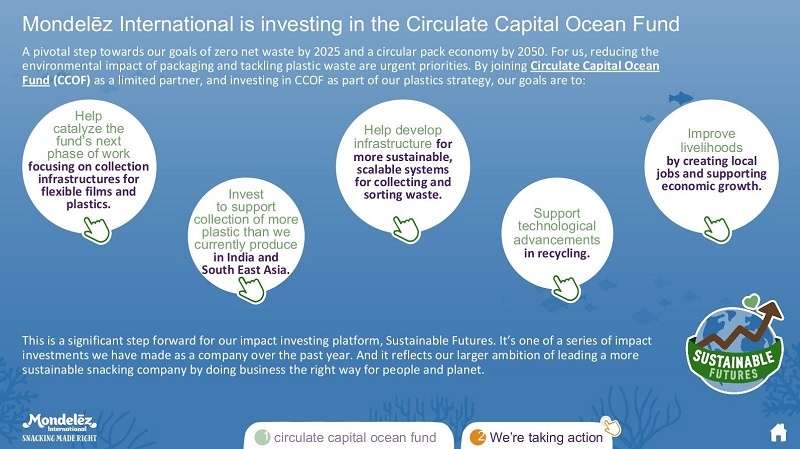 Mondelēz International is investing in the Circulate Capital Ocean Fund

A pivotal step towards our goals of zero net waste by 2025 and a circular pack economy by 2050. For us, reducing the environmental impact of packaging and tackling plastic waste are urgent priorities. By joining Circulate Capital Ocean Fund (CCOF) as a limited partner, and investing in CCOF as part of our plastics strategy, our goals are to:

Help catalyze the fund's next phase of work focusing on collection infrastructures for flexible films and plastics.

Invest to support collection of more plastic than we currently produce in India and South East Asia.

Help develop infrastructure for more sustainable, scalable systems for collecting and sorting waste.

Support technological advancements in recycling.

Improve livelihoods by creating local jobs and supporting economic growth.

This is a significant step forward for our impact investing platform, Sustainable Futures. It's one of a series of impact investments we have made as a company over the past year. And it reflects our larger ambition of leading a more sustainable snacking company by doing business the right way for people and planet.

SUSTAINABLE FUTURES

Mondelēz International
SNACKING MADE RIGHT

1 circulate capital ocean fund

2 We're taking action